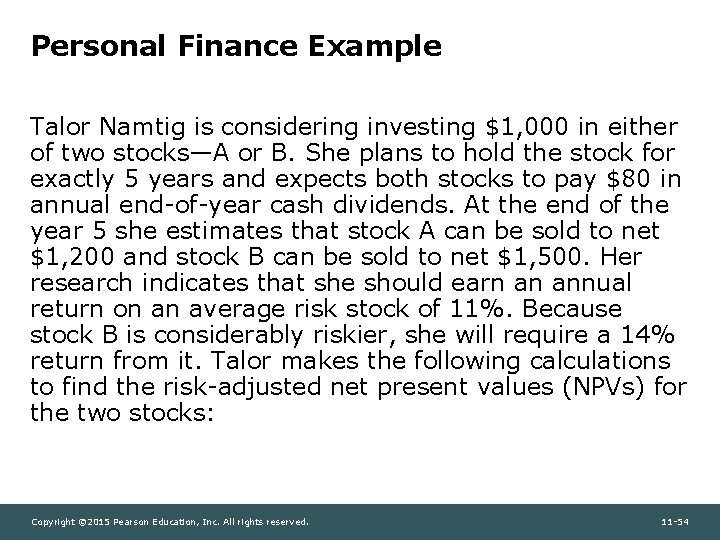 Personal Finance Example

Talor Namtig is considering investing \$1,000 in either of two stocks—A or B. She plans to hold the stock for exactly 5 years and expects both stocks to pay \$80 in annual end-of-year cash dividends. At the end of the year 5 she estimates that stock A can be sold to net \$1,200 and stock B can be sold to net \$1,500. Her research indicates that she should earn an annual return on an average risk stock of 11%. Because stock B is considerably riskier, she will require a 14% return from it. Talor makes the following calculations to find the risk-adjusted net present values (NPVs) for the two stocks:

Copyright ©2015 Pearson Education, Inc. All rights reserved.

11-54